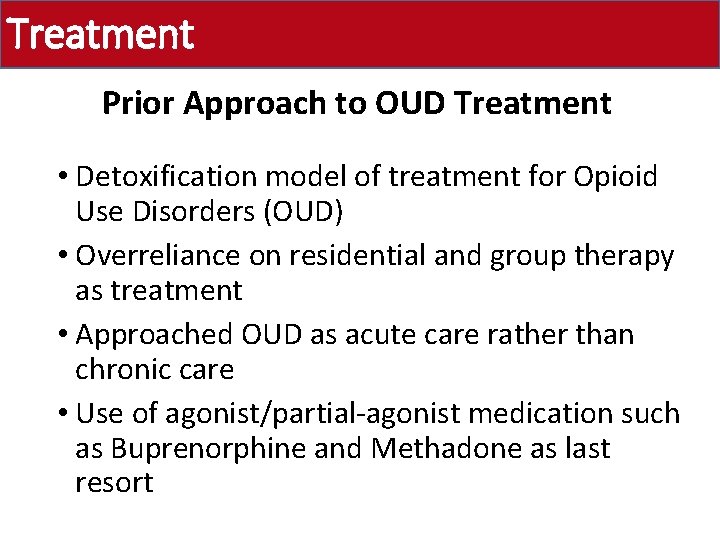 Treatment

Prior Approach to OUD Treatment

• Detoxification model of treatment for Opioid Use Disorders (OUD)
• Overreliance on residential and group therapy as treatment
• Approached OUD as acute care rather than chronic care
• Use of agonist/partial-agonist medication such as Buprenorphine and Methadone as last resort